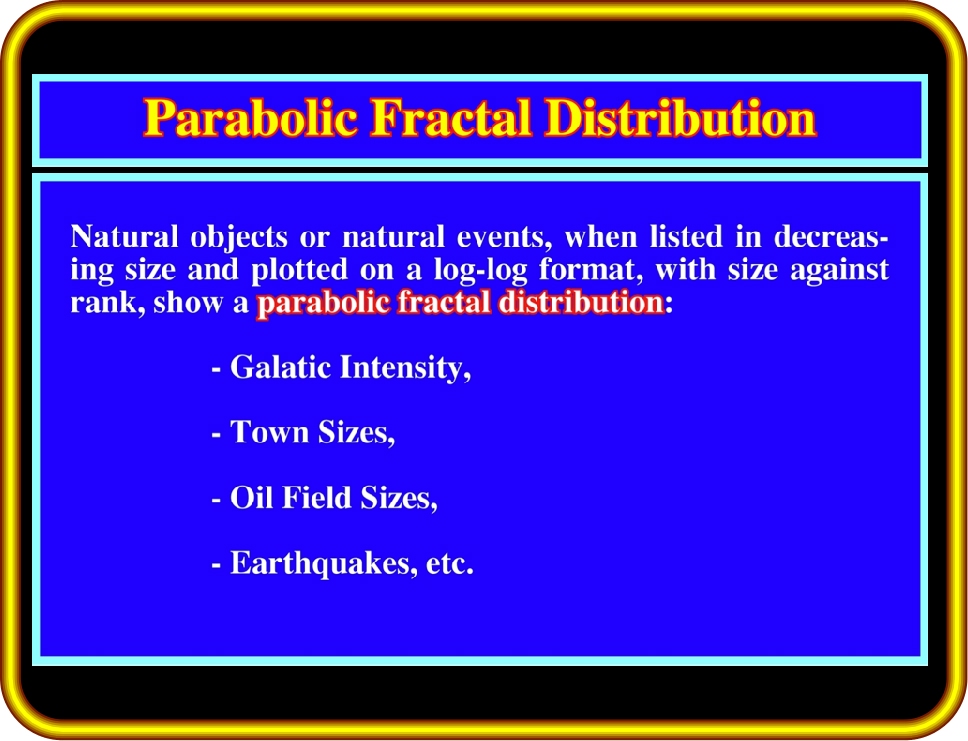 Parabolic Fractal Distribution

Natural objects or natural events, when listed in decreasing size and plotted on a log-log format, with size against rank, show a parabolic fractal distribution:

- Galatic Intensity,

- Town Sizes,

- Oil Field Sizes,

- Earthquakes, etc.